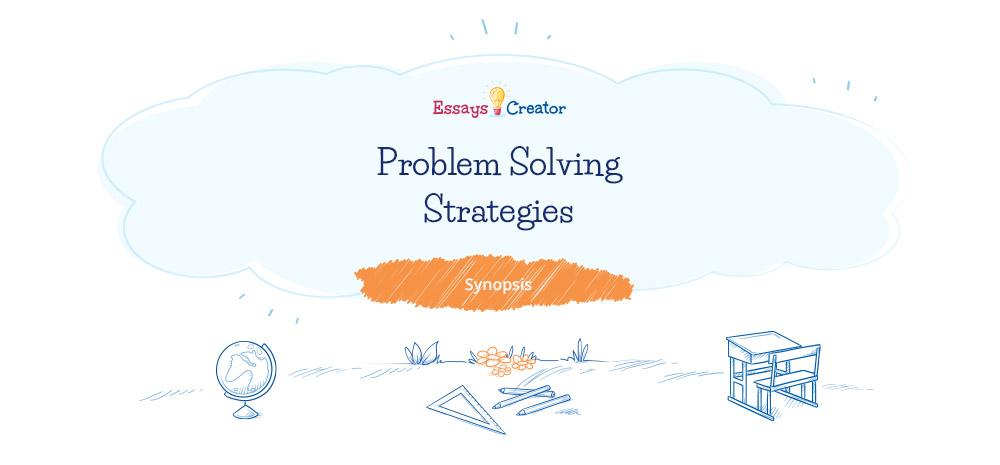 Essays Creator

Problem Solving Strategies

Synopsis